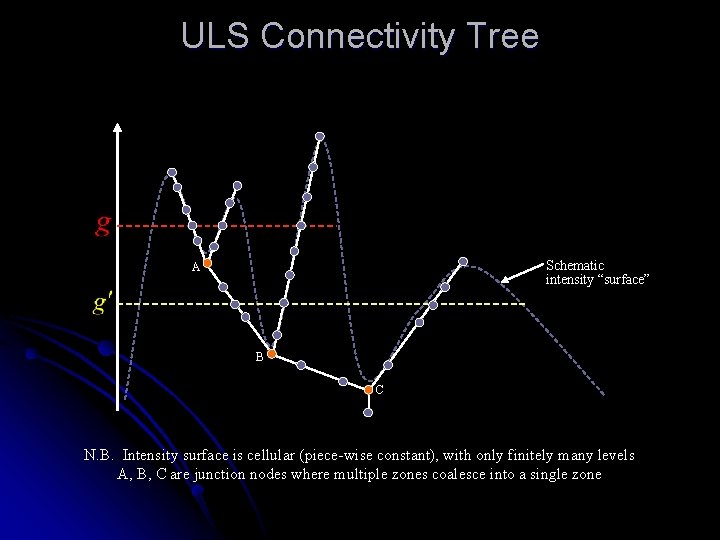 ULS Connectivity Tree

$g$

$g'$

A

B

C

Schematic intensity “surface”

N.B. Intensity surface is cellular (piece-wise constant), with only finitely many levels
A, B, C are junction nodes where multiple zones coalesce into a single zone